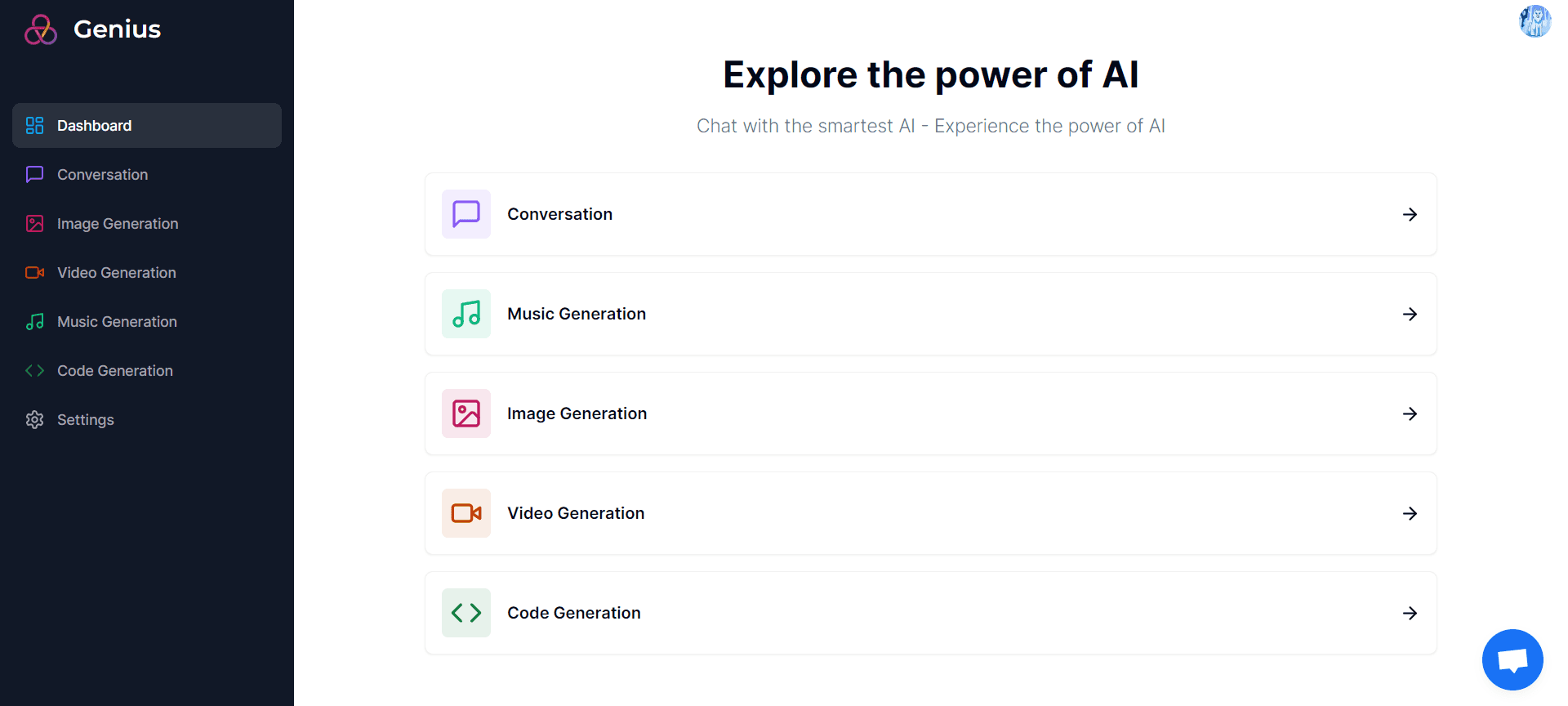 Genius

Dashboard
Conversation
Image Generation
Video Generation
Music Generation
Code Generation
Settings

Explore the power of AI

Chat with the smartest AI - Experience the power of AI

Conversation

Music Generation

Image Generation

Video Generation

Code Generation